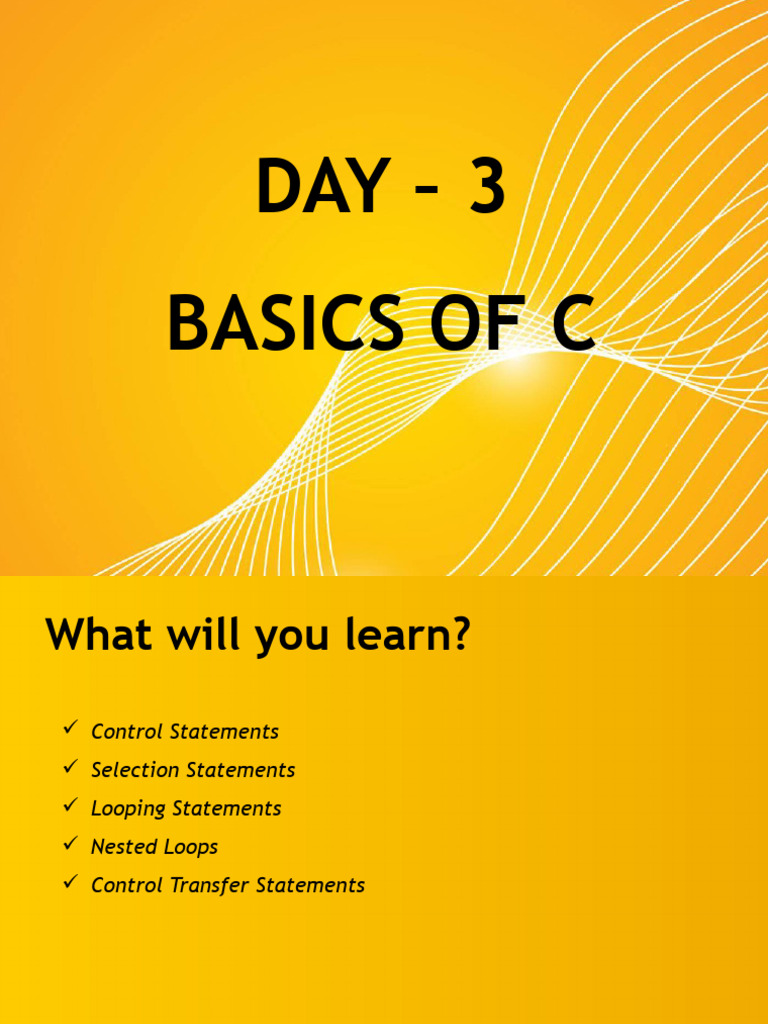 DAY – 3

BASICS OF C

What will you learn?

✓ Control Statements
✓ Selection Statements
✓ Looping Statements
✓ Nested Loops
✓ Control Transfer Statements